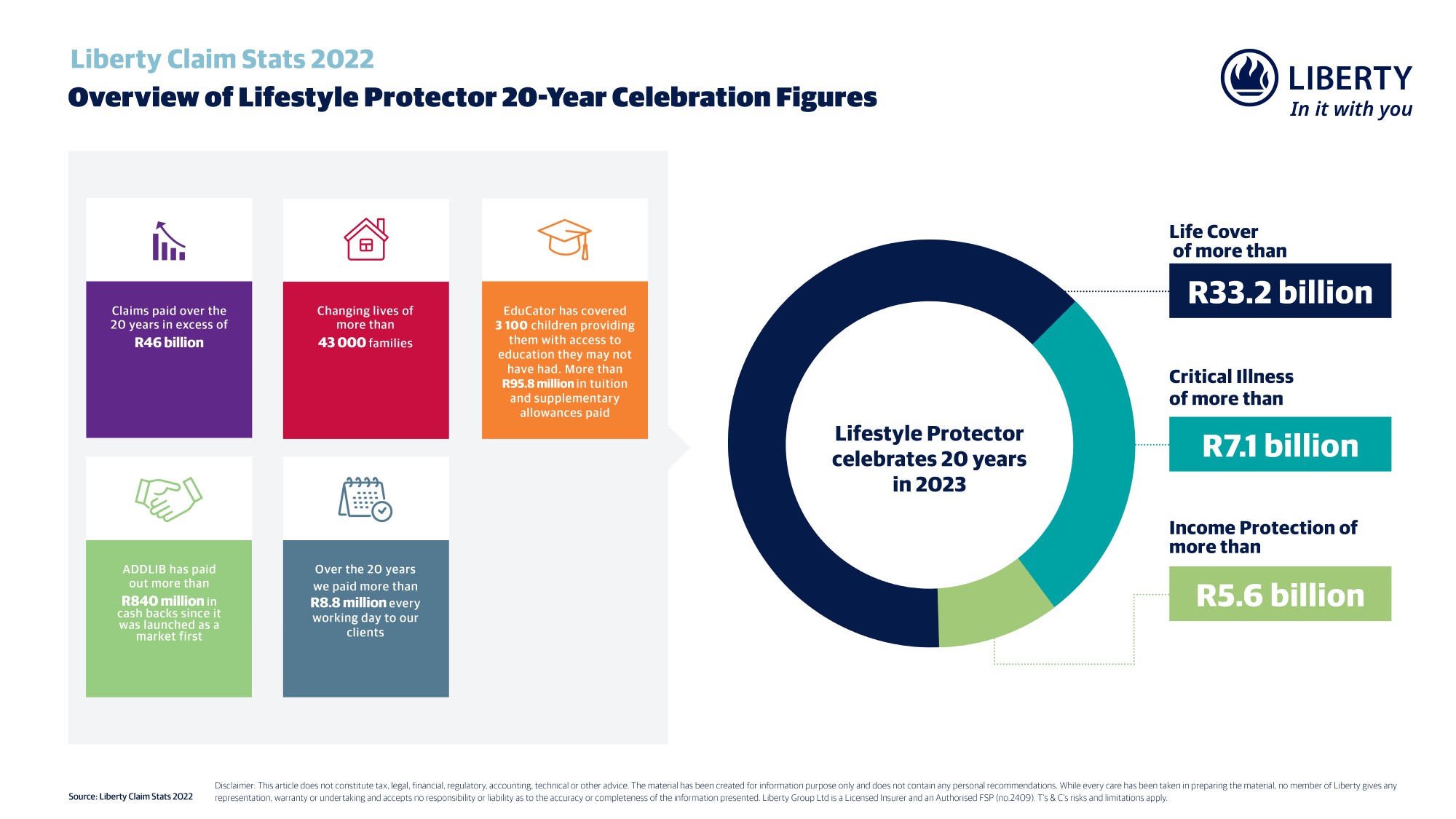 Liberty Claim Stats 2022

Overview of Lifestyle Protector 20-Year Celebration Figures

LIBERTY
In it with you

Claims paid over the 20 years in excess of R46 billion

Changing lives of more than 43 000 families

EduCator has covered 3 100 children providing them with access to education they may not have had. More than R95.8 million in tuition and supplementary allowances paid

ADDLIB has paid out more than R840 million in cash backs since it was launched as a market first

Over the 20 years we paid more than R8.8 million every working day to our clients

Lifestyle Protector celebrates 20 years in 2023

Life Cover of more than

R33.2 billion

Critical Illness of more than

R7.1 billion

Income Protection of more than

R5.6 billion

Source: Liberty Claim Stats 2022

Disclaimer: This article does not constitute tax, legal, financial, regulatory, accounting, technical or other advice. The material has been created for information purpose only and does not contain any personal recommendations. While every care has been taken in preparing the material, no member of Liberty gives any representation, warranty or undertaking and accepts no responsibility or liability as to the accuracy or completeness of the information presented. Liberty Group Ltd is a Licensed Insurer and an Authorised FSP (no.2409). T's & C's risks and limitations apply.